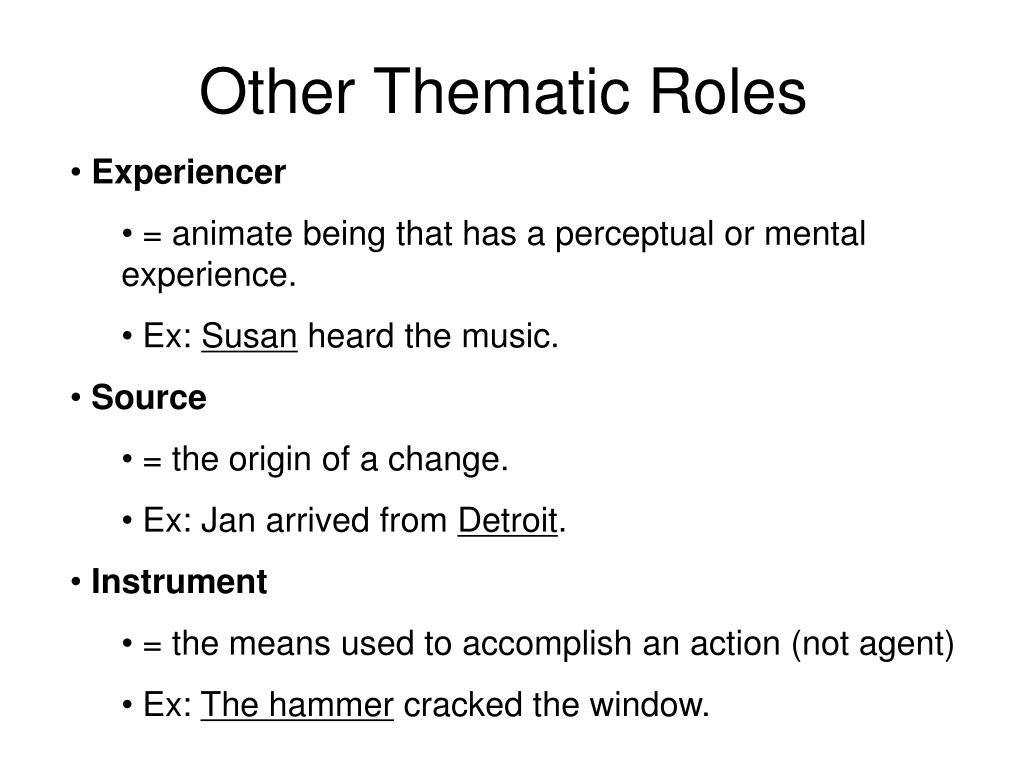 Other Thematic Roles

• Experiencer

• = animate being that has a perceptual or mental experience.

• Ex: Susan heard the music.

• Source

• = the origin of a change.

• Ex: Jan arrived from Detroit.

• Instrument

• = the means used to accomplish an action (not agent)

• Ex: The hammer cracked the window.